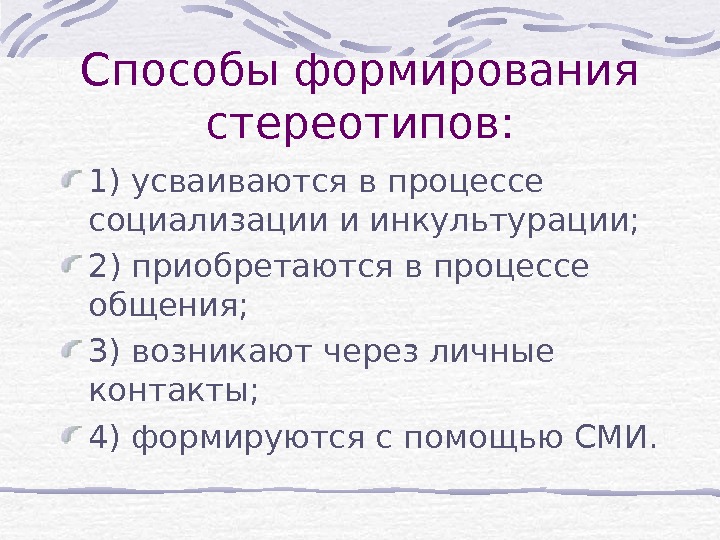 Способы формирования стереотипов:

1) усваиваются в процессе социализации и инкультурации;

2) приобретаются в процессе общения;

3) возникают через личные контакты;

4) формируются с помощью СМИ.